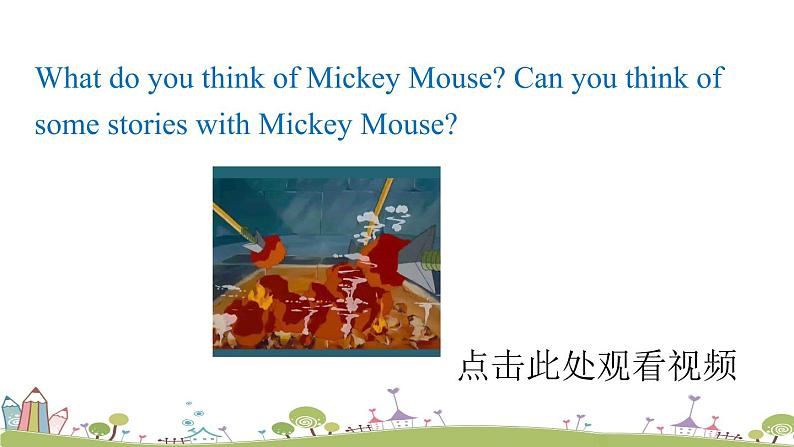 What do you think of Mickey Mouse? Can you think of some stories with Mickey Mouse?

点击此处观看视频